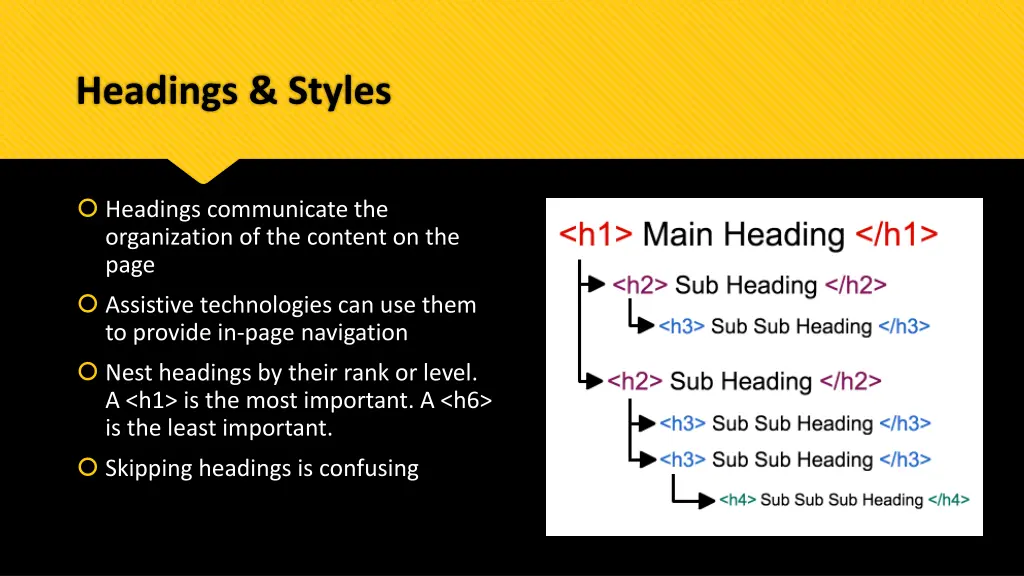 Headings & Styles

Headings communicate the organization of the content on the page

Assistive technologies can use them to provide in-page navigation

Nest headings by their rank or level. A <h1> is the most important. A <h6> is the least important.

Skipping headings is confusing

<h1> Main Heading </h1>
<h2> Sub Heading </h2>
<h3> Sub Sub Heading </h3>
<h2> Sub Heading </h2>
<h3> Sub Sub Heading </h3>
<h3> Sub Sub Heading </h3>
<h4> Sub Sub Sub Heading </h4>